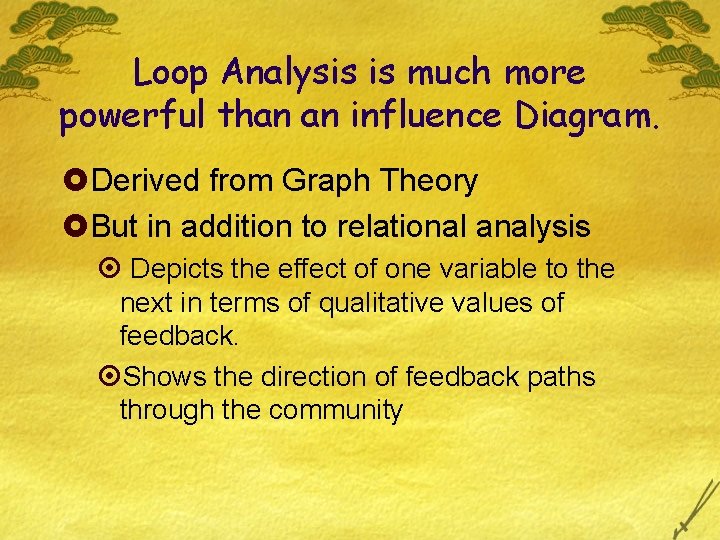 Loop Analysis is much more powerful than an influence Diagram.

Derived from Graph Theory

But in addition to relational analysis

Depicts the effect of one variable to the next in terms of qualitative values of feedback.

Shows the direction of feedback paths through the community